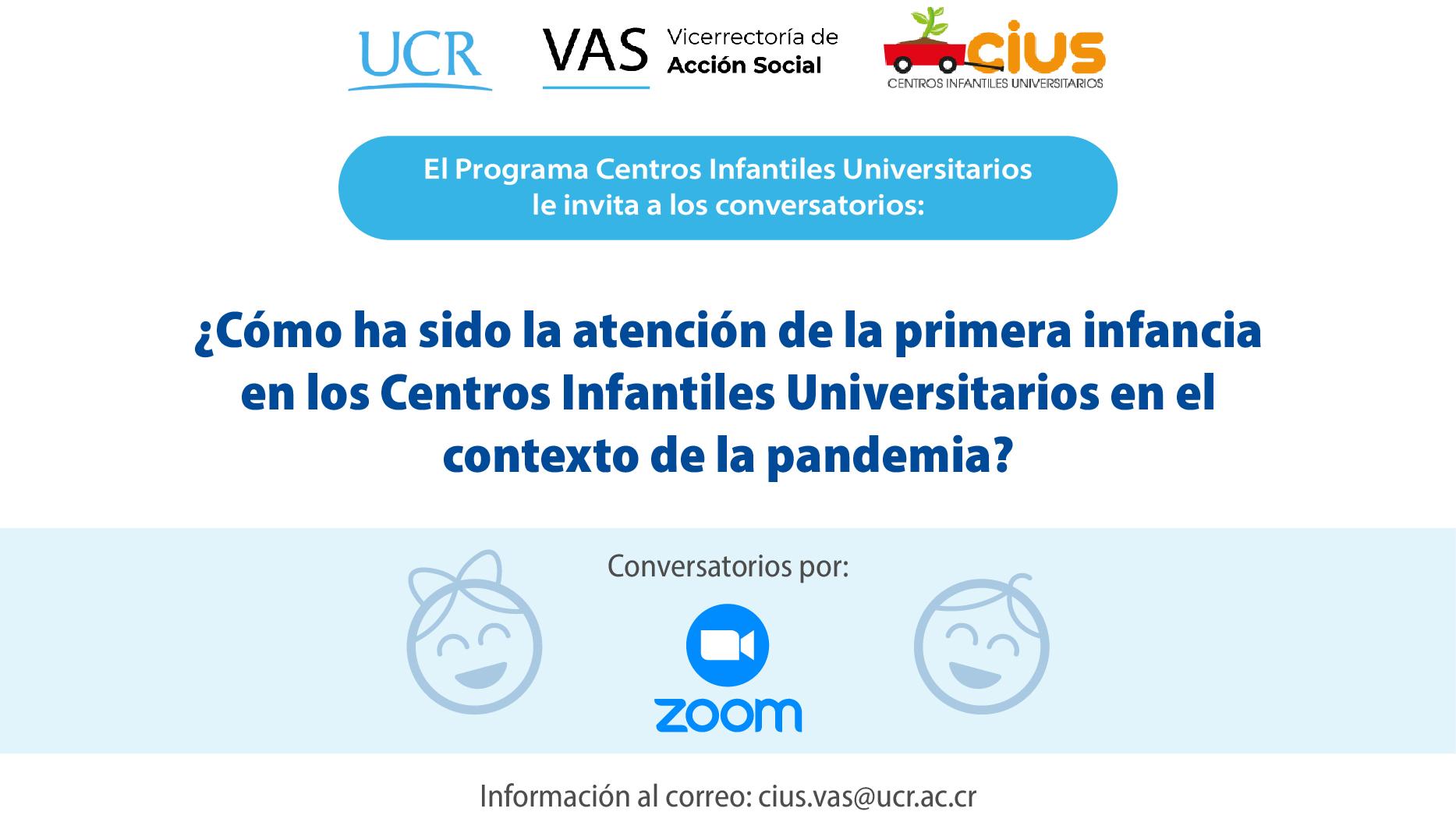 UCR

VAS Vicerrectoría de Acción Social

cius
CENTROS INFANTILES UNIVERSITARIOS

El Programa Centros Infantiles Universitarios le invita a los conversatorios:

¿Cómo ha sido la atención de la primera infancia en los Centros Infantiles Universitarios en el contexto de la pandemia?

Conversatorios por:

zoom

Información al correo: cius.vas@ucr.ac.cr